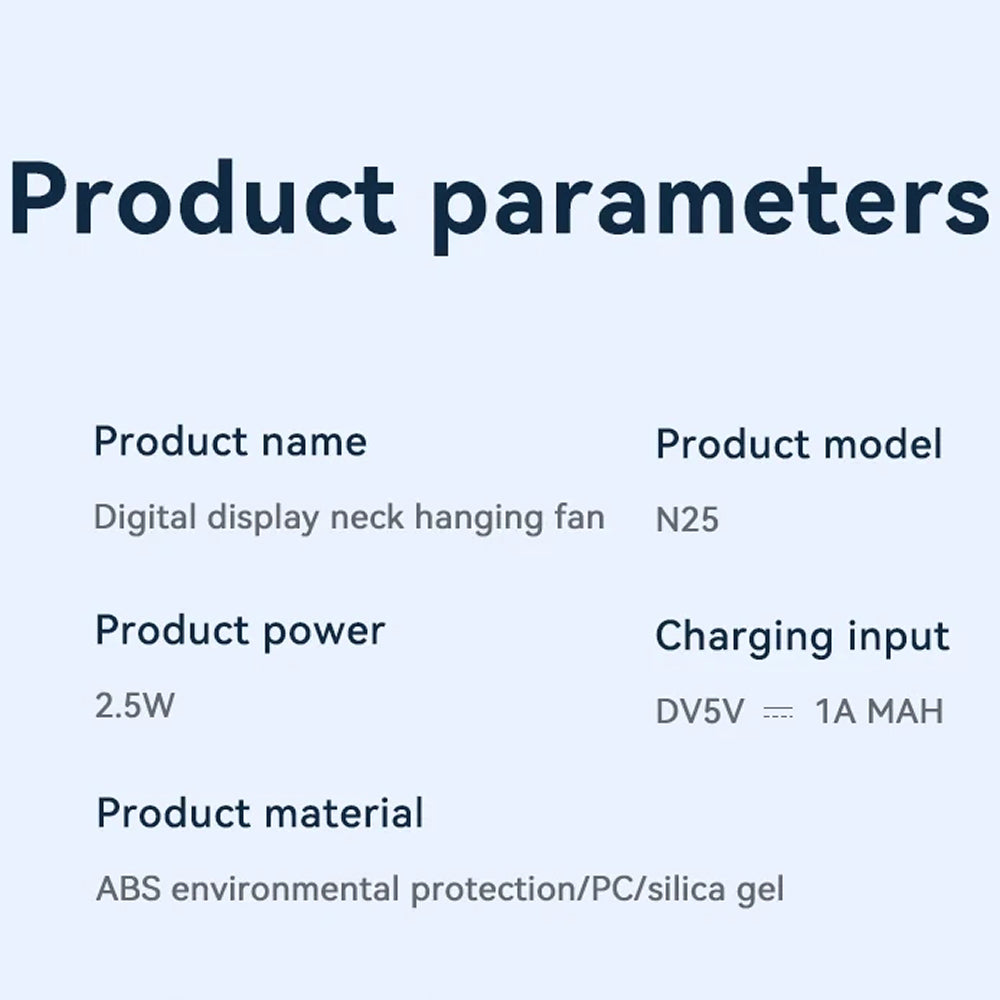 Product parameters

Product name
Digital display neck hanging fan

Product model
N25

Product power
2.5W

Charging input
DV5V ⎓ 1A MAH

Product material
ABS environmental protection/PC/silica gel